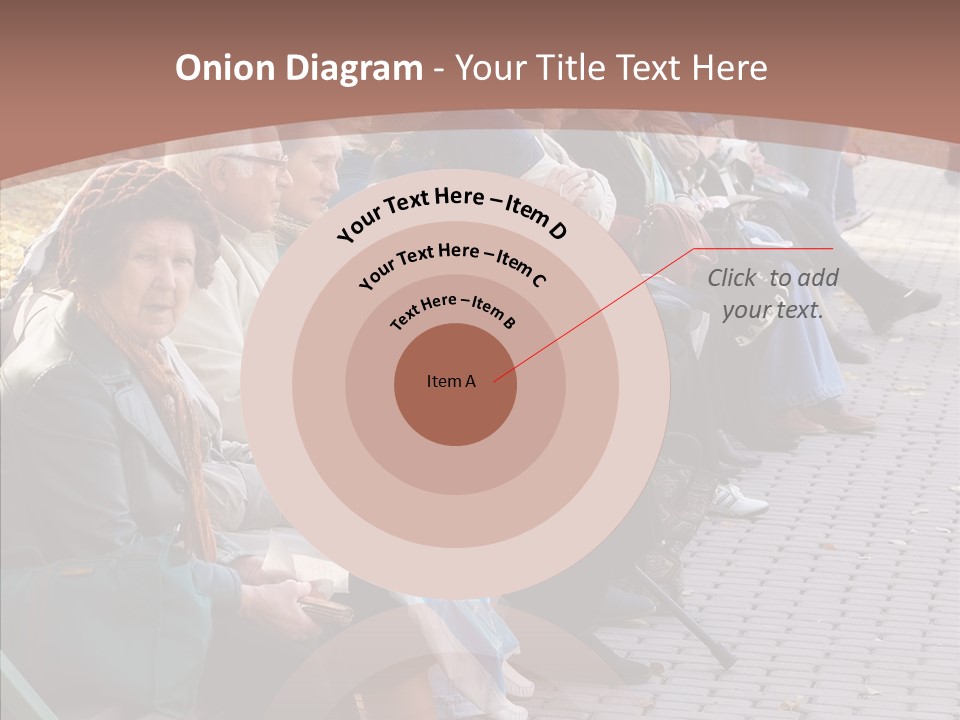 Onion Diagram - Your Title Text Here

Your Text Here – Item D

Your Text Here – Item C

Text Here – Item B

Item A

Click to add your text.